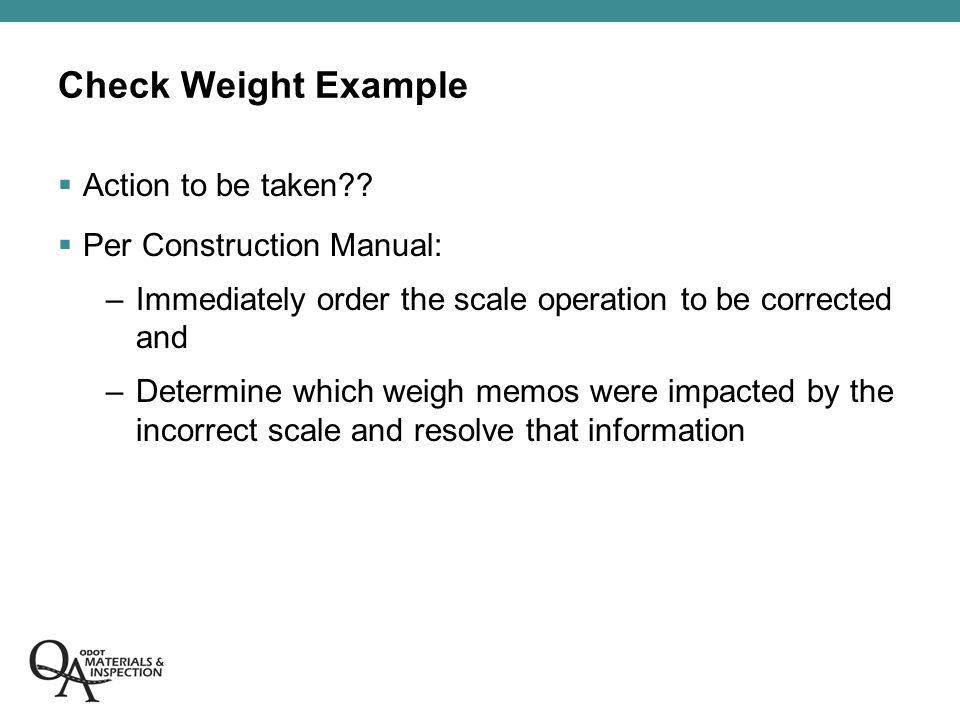 Check Weight Example

▪ Action to be taken??

▪ Per Construction Manual:

– Immediately order the scale operation to be corrected and

– Determine which weigh memos were impacted by the incorrect scale and resolve that information

QA ODOT MATERIALS & INSPECTION